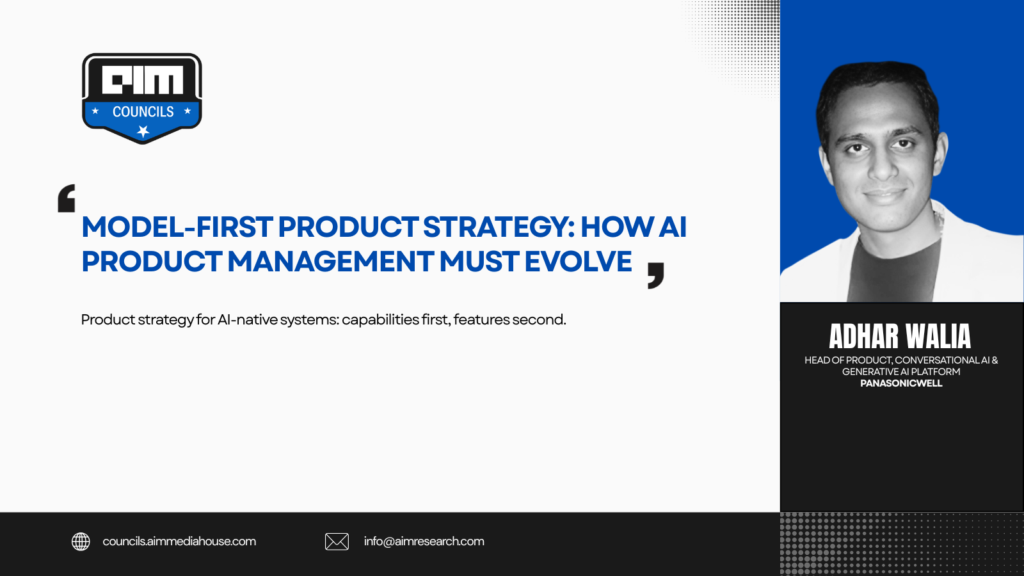 AIM
COUNCILS

MODEL-FIRST PRODUCT STRATEGY: HOW AI PRODUCT MANAGEMENT MUST EVOLVE

Product strategy for AI-native systems: capabilities first, features second.

ADHAR WALIA
HEAD OF PRODUCT, CONVERSATIONAL AI & GENERATIVE AI PLATFORM
PANASONICWELL

councils.aimmediahouse.com

info@aimresearch.com